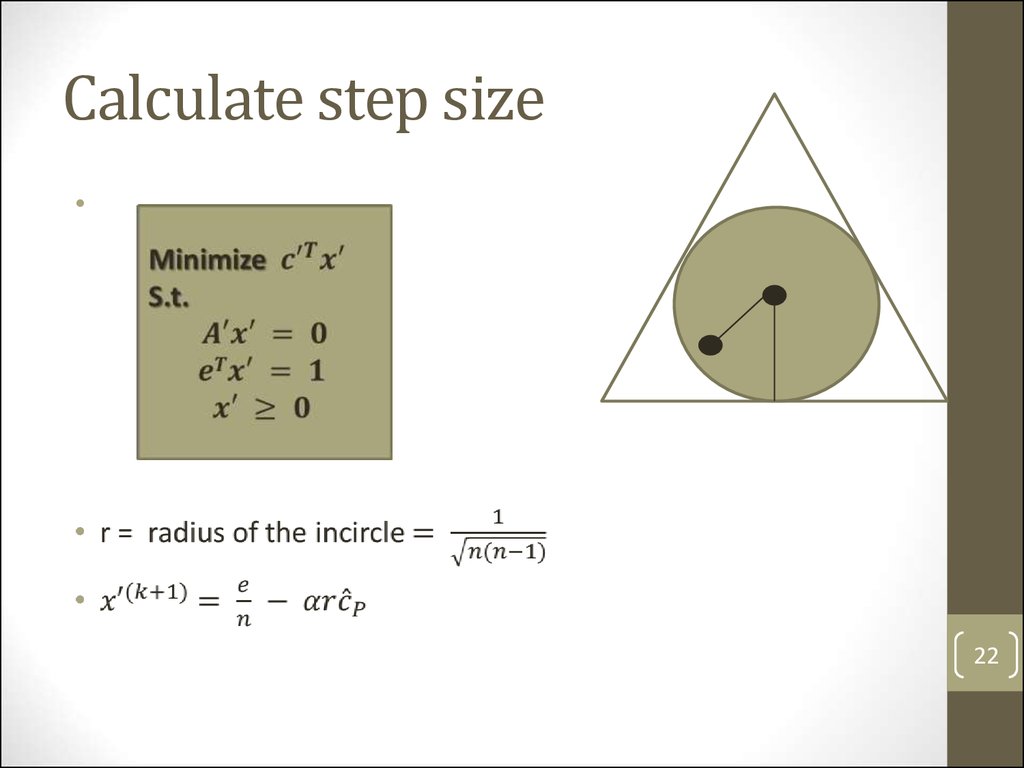 Calculate step size

•

Minimize $c'^T x'$
S.t.
$A'x' = 0$
$e^T x' = 1$
$x' \geq 0$

• r = radius of the incircle $= \frac{1}{\sqrt{n(n-1)}}$

• $x'^{(k+1)} = \frac{e}{n} - \alpha r \hat{c}_P$

22